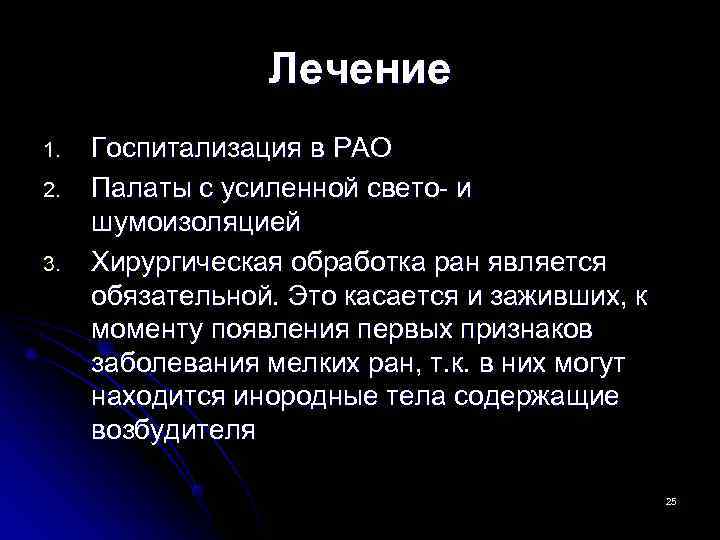 Лечение

1. Госпитализация в РАО
2. Палаты с усиленной свето- и шумоизоляцией
3. Хирургическая обработка ран является обязательной. Это касается и заживших, к моменту появления первых признаков заболевания мелких ран, т.к. в них могут находится инородные тела содержащие возбудителя

25